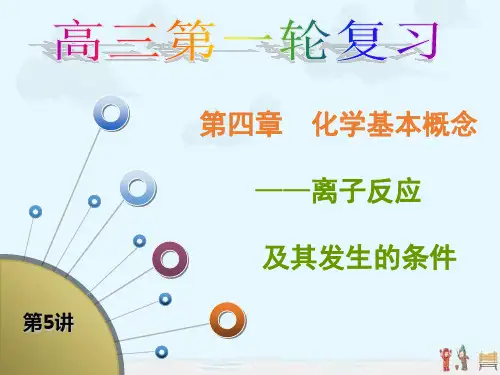 高三第一轮复习

第四章　化学基本概念

——离子反应

及其发生的条件

第5讲